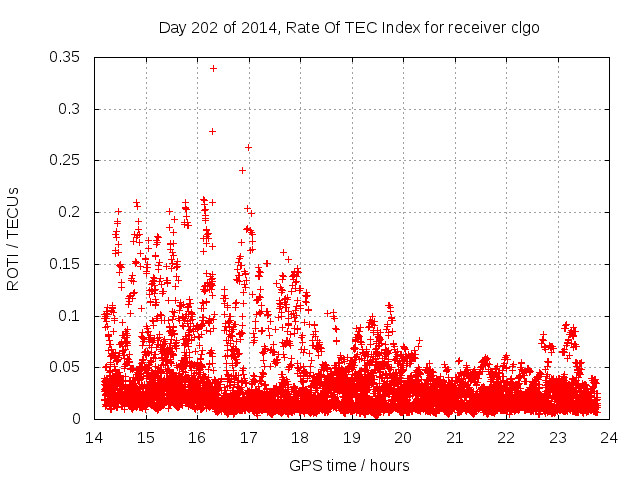 Day 202 of 2014, Rate Of TEC Index for receiver clgo

ROTI / TECUs

0.35
0.3
0.25
0.2
0.15
0.1
0.05
0

14 15 16 17 18 19 20 21 22 23 24

GPS time / hours